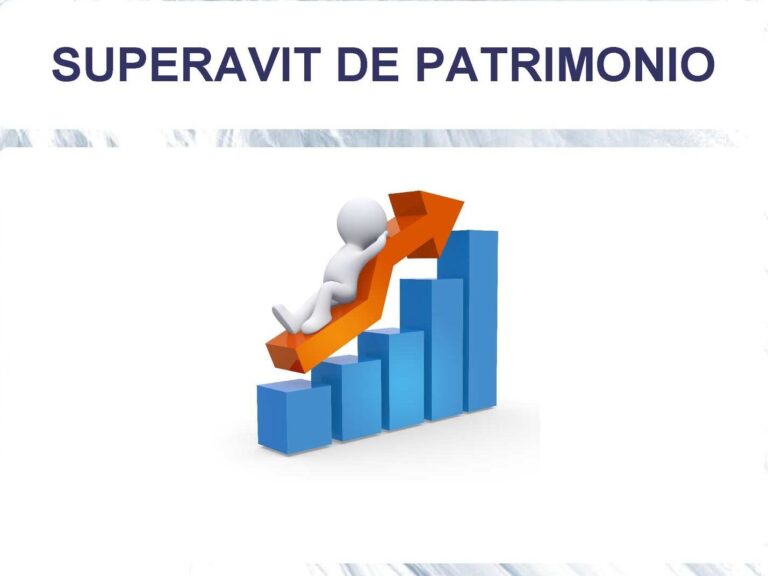 SUPERAVIT DE PATRIMONIO